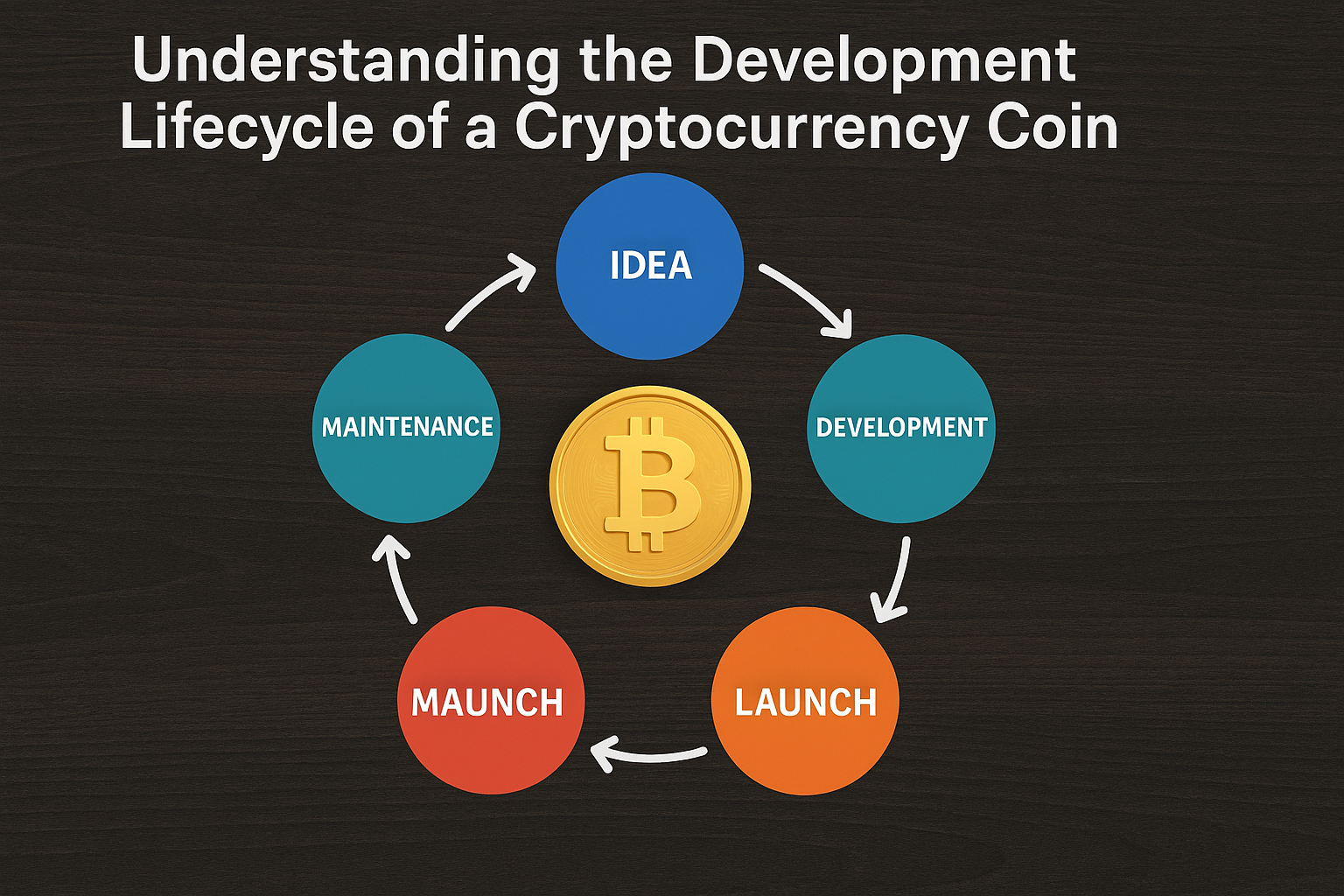 Understanding the Development Lifecycle of a Cryptocurrency Coin

IDEA

DEVELOPMENT

LAUNCH

MAUNCH

MAINTENANCE